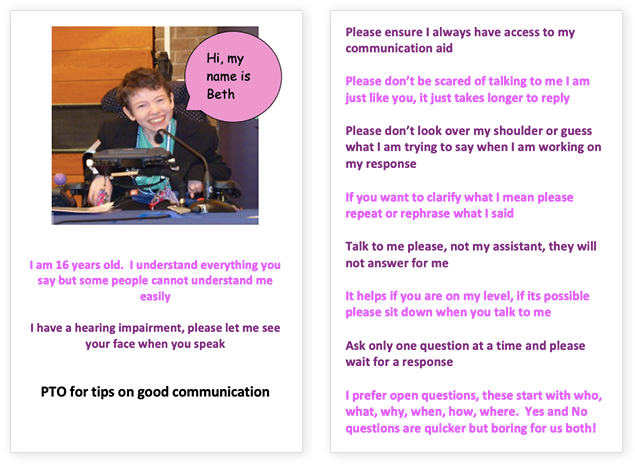 Hi, my name is Beth

I am 16 years old. I understand everything you say but some people cannot understand me easily

I have a hearing impairment, please let me see your face when you speak

PTO for tips on good communication

Please ensure I always have access to my communication aid

Please don't be scared of talking to me I am just like you, it just takes longer to reply

Please don't look over my shoulder or guess what I am trying to say when I am working on my response

If you want to clarify what I mean please repeat or rephrase what I said

Talk to me please, not my assistant, they will not answer for me

It helps if you are on my level, if its possible please sit down when you talk to me

Ask only one question at a time and please wait for a response

I prefer open questions, these start with who, what, why, when, how, where. Yes and No questions are quicker but boring for us both!